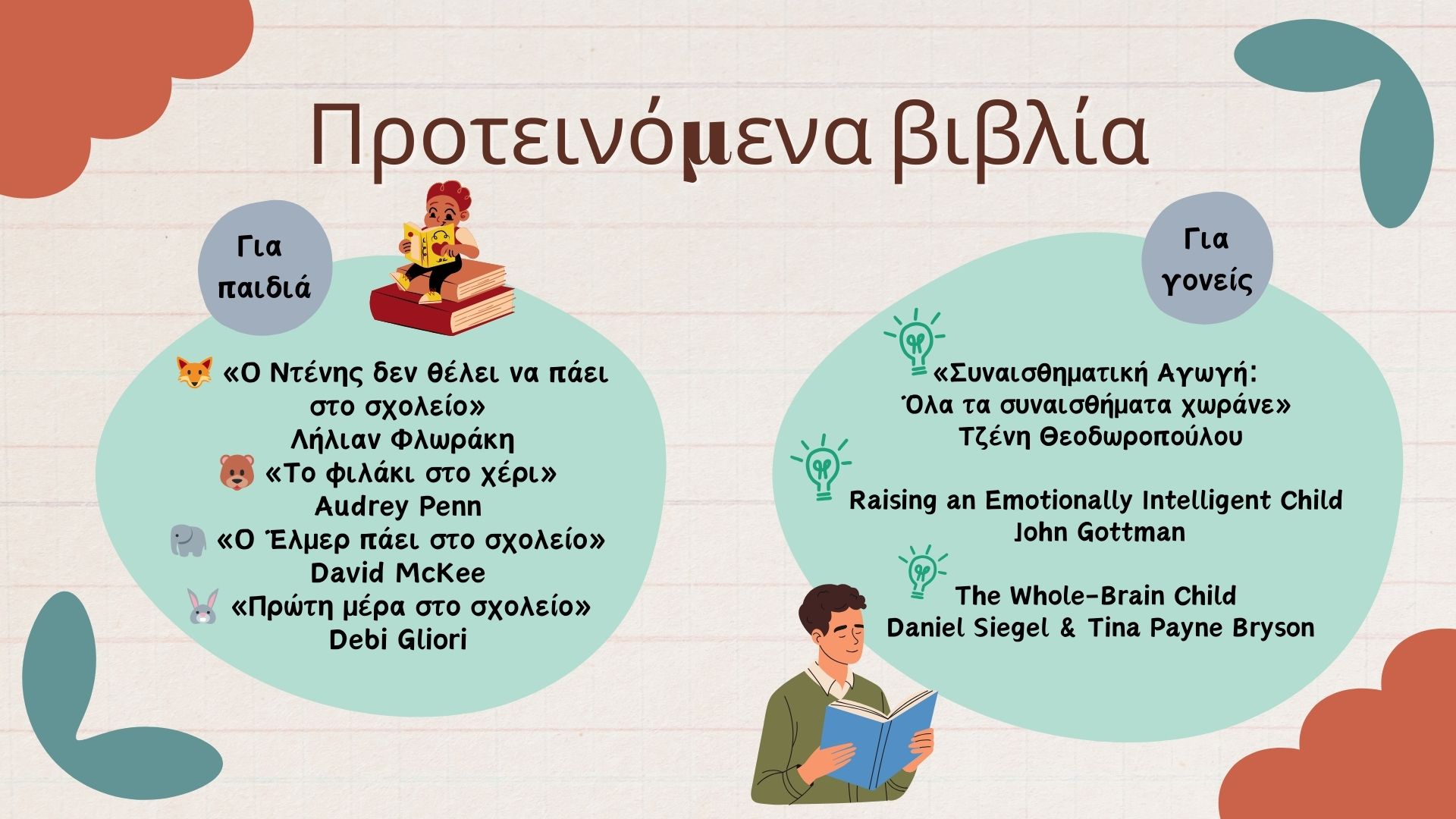 Προτεινόμενα βιβλία

Για παιδιά

«Ο Ντένης δεν θέλει να πάει στο σχολείο»
Λήλιαν Φλωράκη
«Το φιλάκι στο χέρι»
Audrey Penn
«Ο Έλμερ πάει στο σχολείο»
David McKee
«Πρώτη μέρα στο σχολείο»
Debi Gliori

Για γονείς

«Συναισθηματική Αγωγή:
Όλα τα συναισθήματα χωράνε»
Τζένη Θεοδωροπούλου

Raising an Emotionally Intelligent Child
John Gottman

The Whole-Brain Child
Daniel Siegel & Tina Payne Bryson